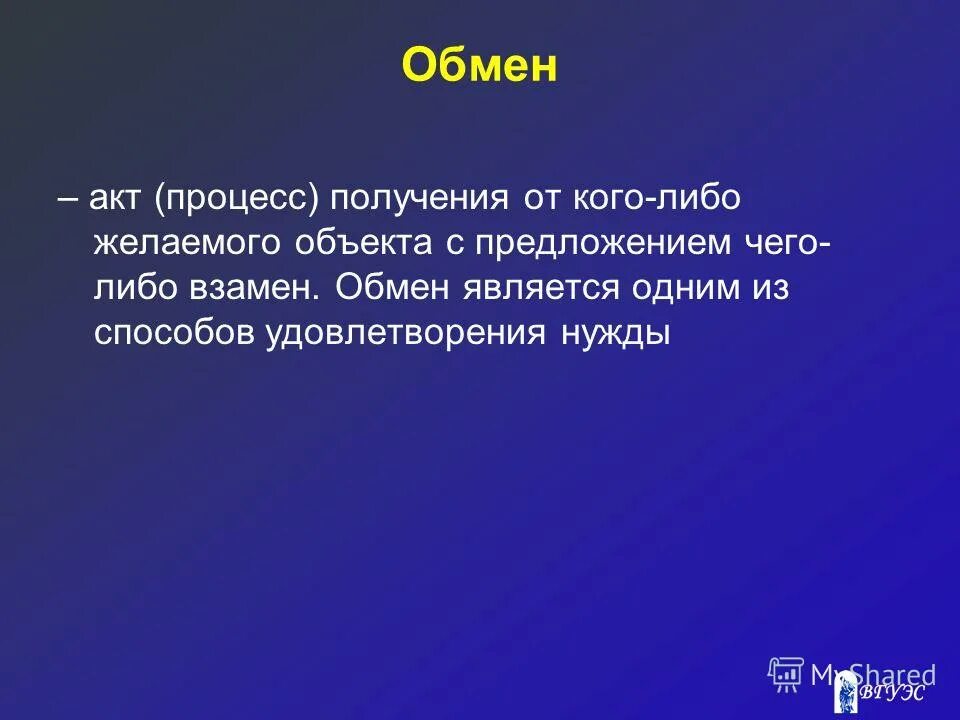 Обмен

– акт (процесс) получения от кого-либо желаемого объекта с предложением чего-либо взамен. Обмен является одним из способов удовлетворения нужды

MyShared

ВГУЭС